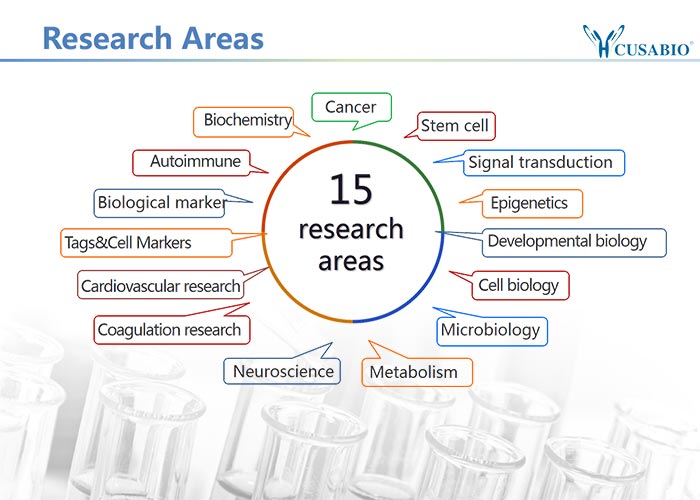 Research Areas

CUSABIO®

15 research areas

Cancer

Stem cell

Signal transduction

Epigenetics

Developmental biology

Cell biology

Microbiology

Metabolism

Neuroscience

Coagulation research

Cardiovascular research

Tags&Cell Markers

Biological marker

Autoimmune

Biochemistry